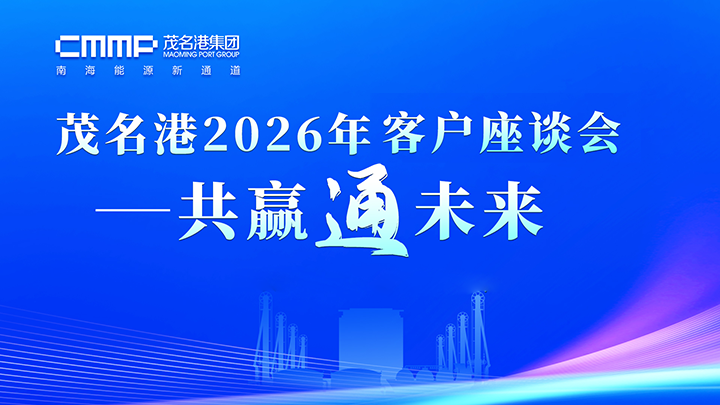 CMMP 茂名港集团
MAOMING PORT GROUP
南海能源新通道

茂名港2026年客户座谈会
——共赢通未来